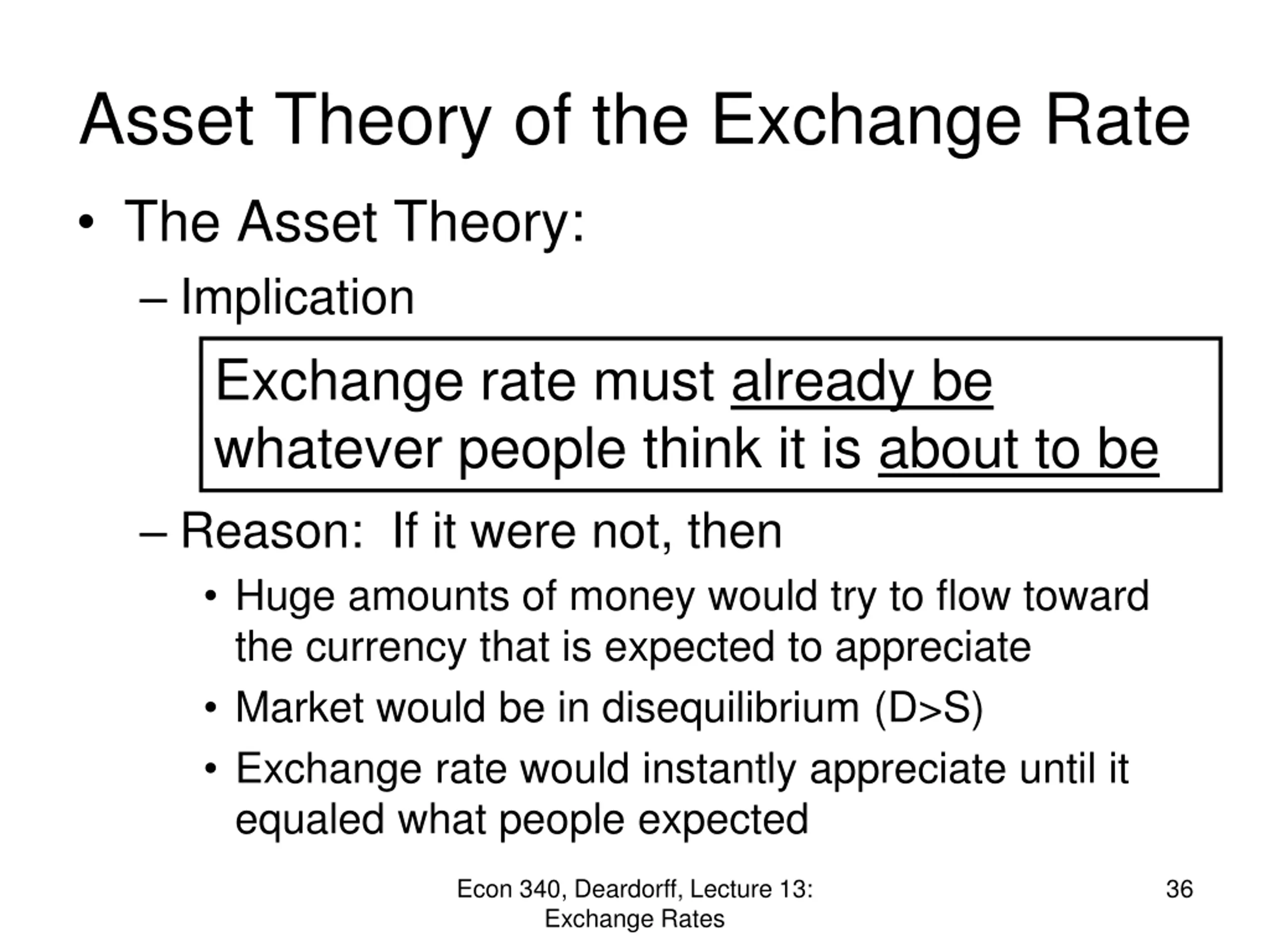 Asset Theory of the Exchange Rate

• The Asset Theory:

– Implication

Exchange rate must already be whatever people think it is about to be

– Reason: If it were not, then

• Huge amounts of money would try to flow toward the currency that is expected to appreciate

• Market would be in disequilibrium (D>S)

• Exchange rate would instantly appreciate until it equaled what people expected

Econ 340, Deardorff, Lecture 13: Exchange Rates

36